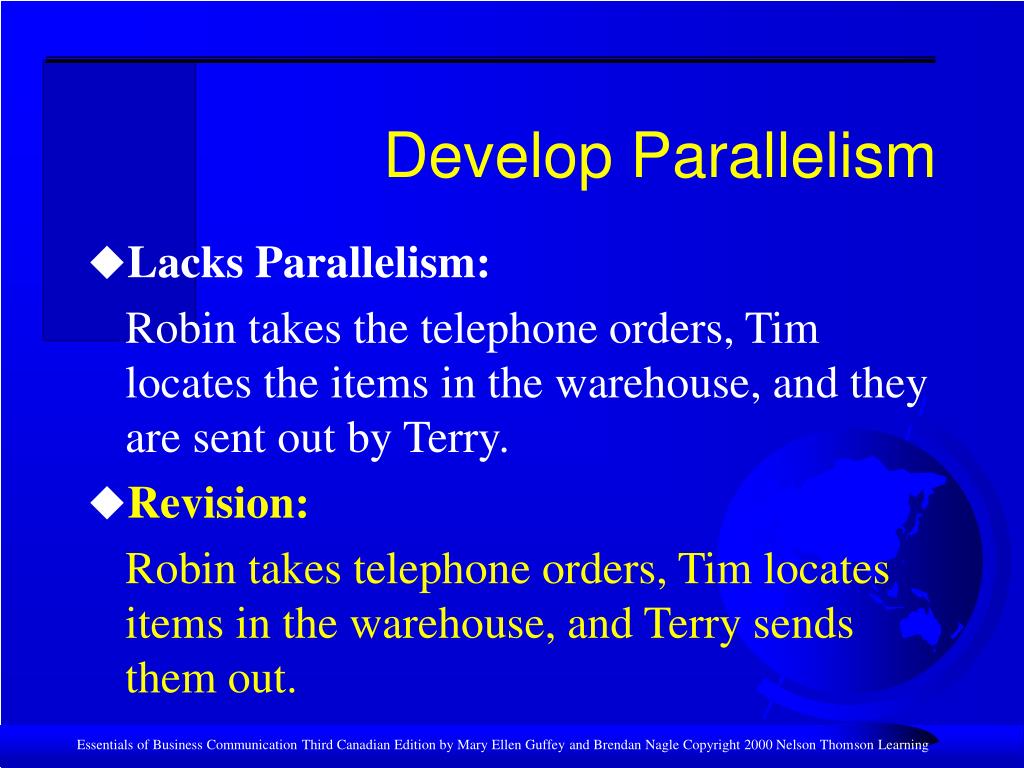 Develop Parallelism

◆Lacks Parallelism:

Robin takes the telephone orders, Tim locates the items in the warehouse, and they are sent out by Terry.

◆Revision:

Robin takes telephone orders, Tim locates items in the warehouse, and Terry sends them out.

Essentials of Business Communication Third Canadian Edition by Mary Ellen Guffey and Brendan Nagle Copyright 2000 Nelson Thomson Learning